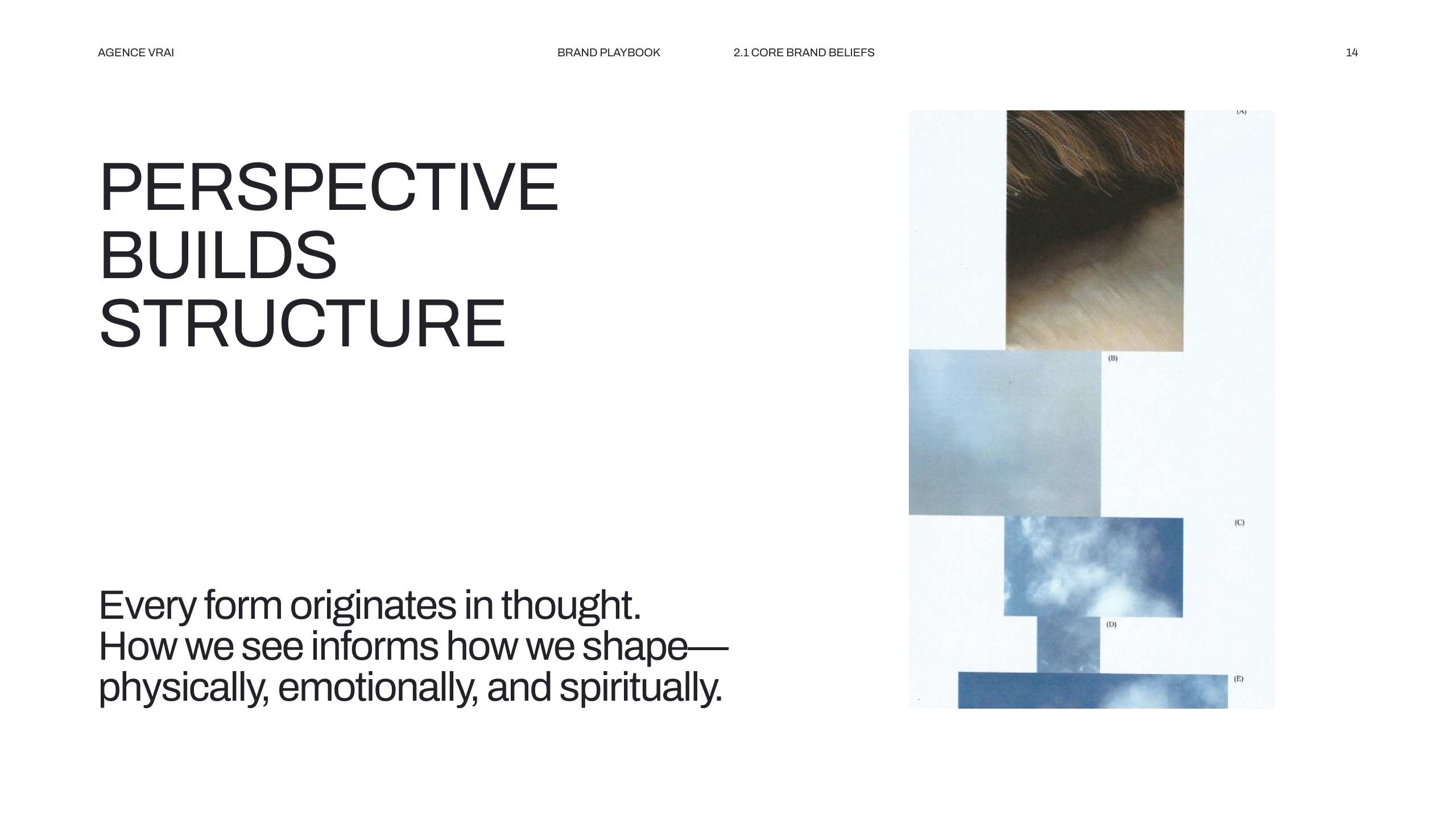 AGENCE VRAI BRAND PLAYBOOK 2.1 CORE BRAND BELIEFS 14

PERSPECTIVE BUILDS STRUCTURE

Every form originates in thought. How we see informs how we shape— physically, emotionally, and spiritually.

(A)

(B)

(C)

(D)

(E)